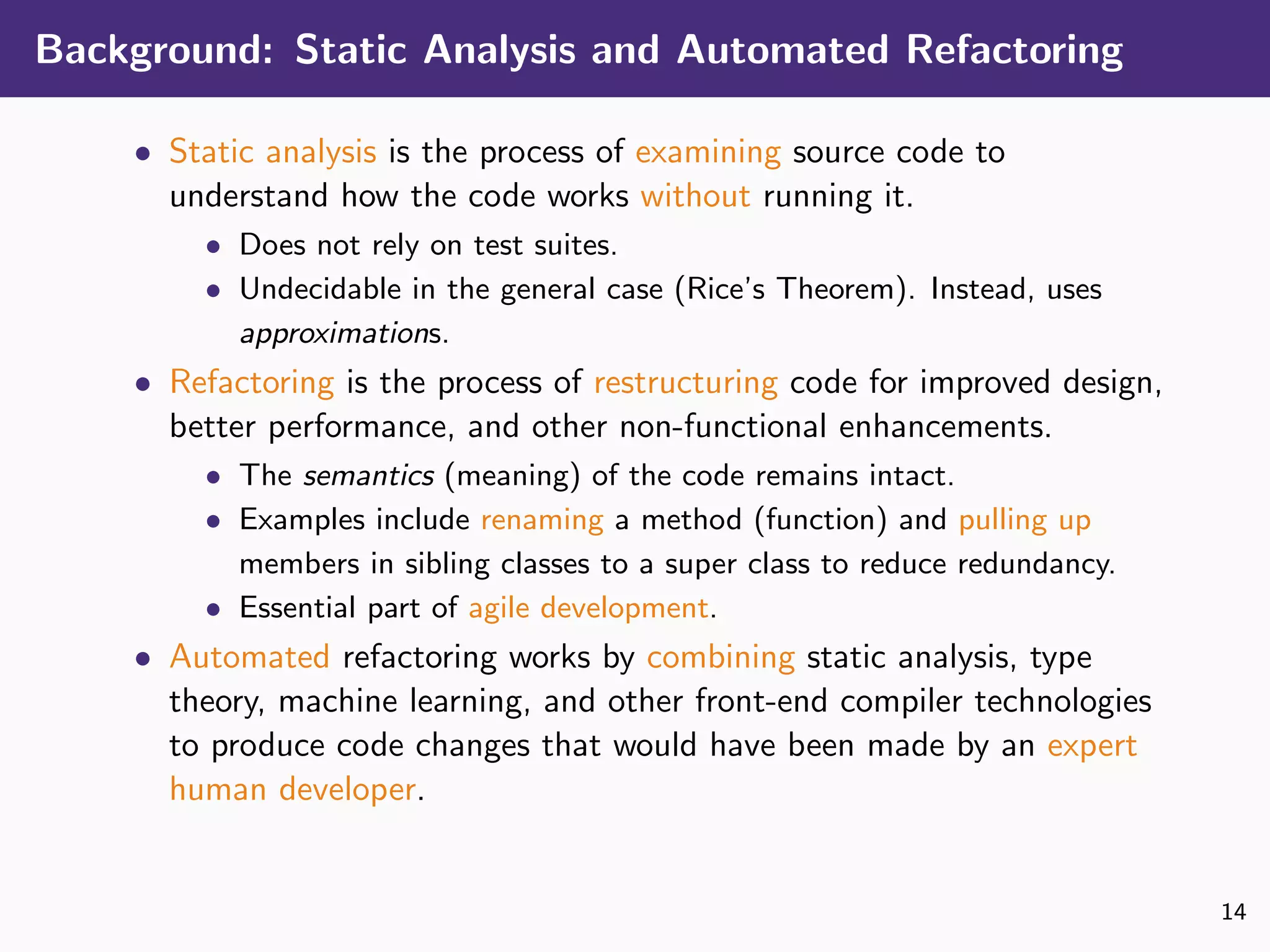 Background: Static Analysis and Automated Refactoring

• Static analysis is the process of examining source code to understand how the code works without running it.
  • Does not rely on test suites.
  • Undecidable in the general case (Rice's Theorem). Instead, uses approximations.
• Refactoring is the process of restructuring code for improved design, better performance, and other non-functional enhancements.
  • The semantics (meaning) of the code remains intact.
  • Examples include renaming a method (function) and pulling up members in sibling classes to a super class to reduce redundancy.
  • Essential part of agile development.
• Automated refactoring works by combining static analysis, type theory, machine learning, and other front-end compiler technologies to produce code changes that would have been made by an expert human developer.

14